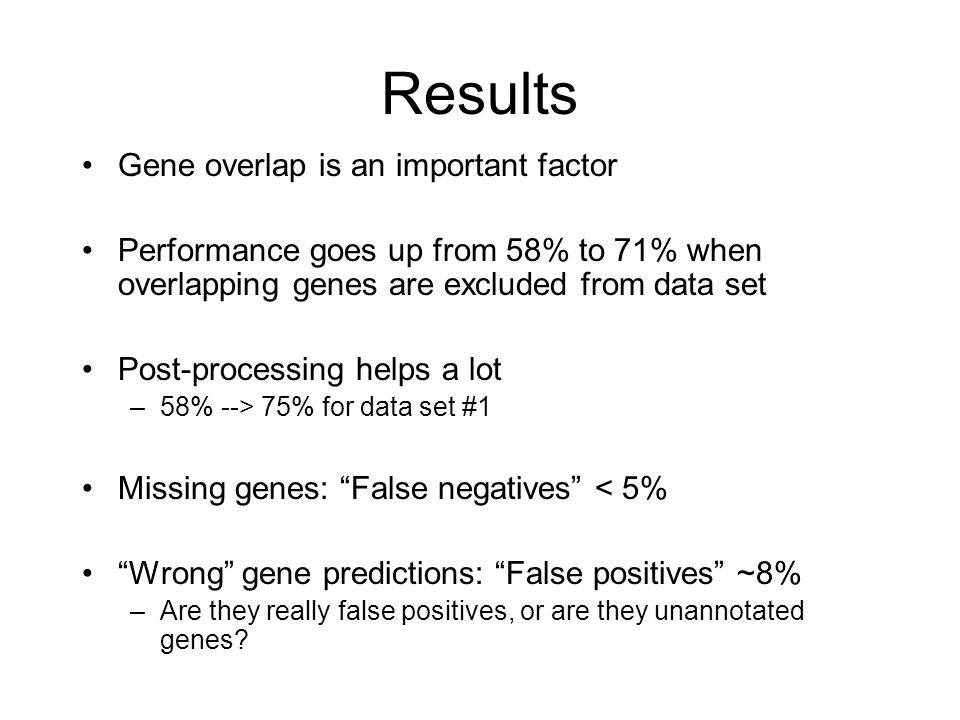 Results

• Gene overlap is an important factor

• Performance goes up from 58% to 71% when overlapping genes are excluded from data set

• Post-processing helps a lot
– 58% --> 75% for data set #1

• Missing genes: “False negatives” < 5%

• “Wrong” gene predictions: “False positives” ~8%
– Are they really false positives, or are they unannotated genes?